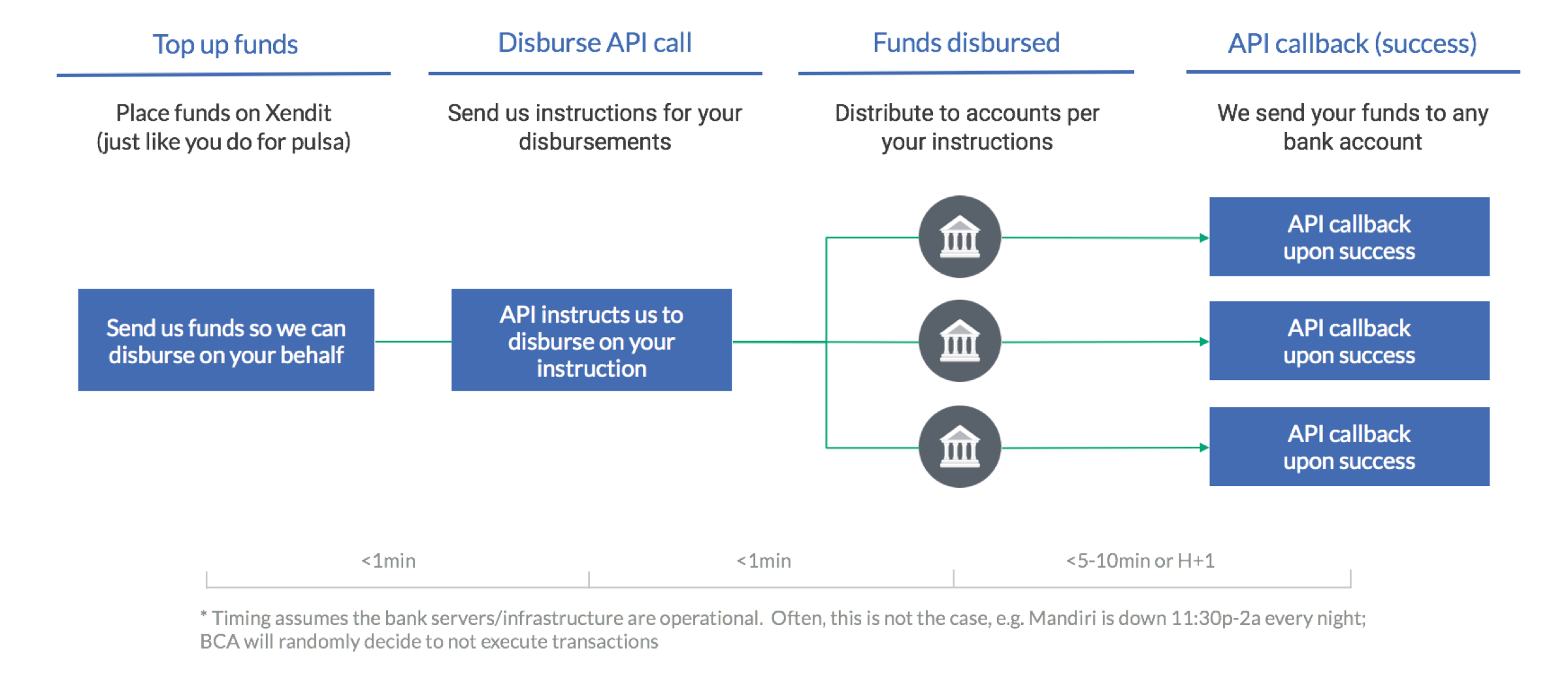 Top up funds

Place funds on Xendit (just like you do for pulsa)

Disburse API call

Send us instructions for your disbursements

Funds disbursed

Distribute to accounts per your instructions

API callback (success)

We send your funds to any bank account

Send us funds so we can disburse on your behalf

API instructs us to disburse on your instruction

API callback upon success

API callback upon success

API callback upon success

<1min

<1min

<5-10min or H+1

* Timing assumes the bank servers/infrastructure are operational. Often, this is not the case, e.g. Mandiri is down 11:30p-2a every night; BCA will randomly decide to not execute transactions